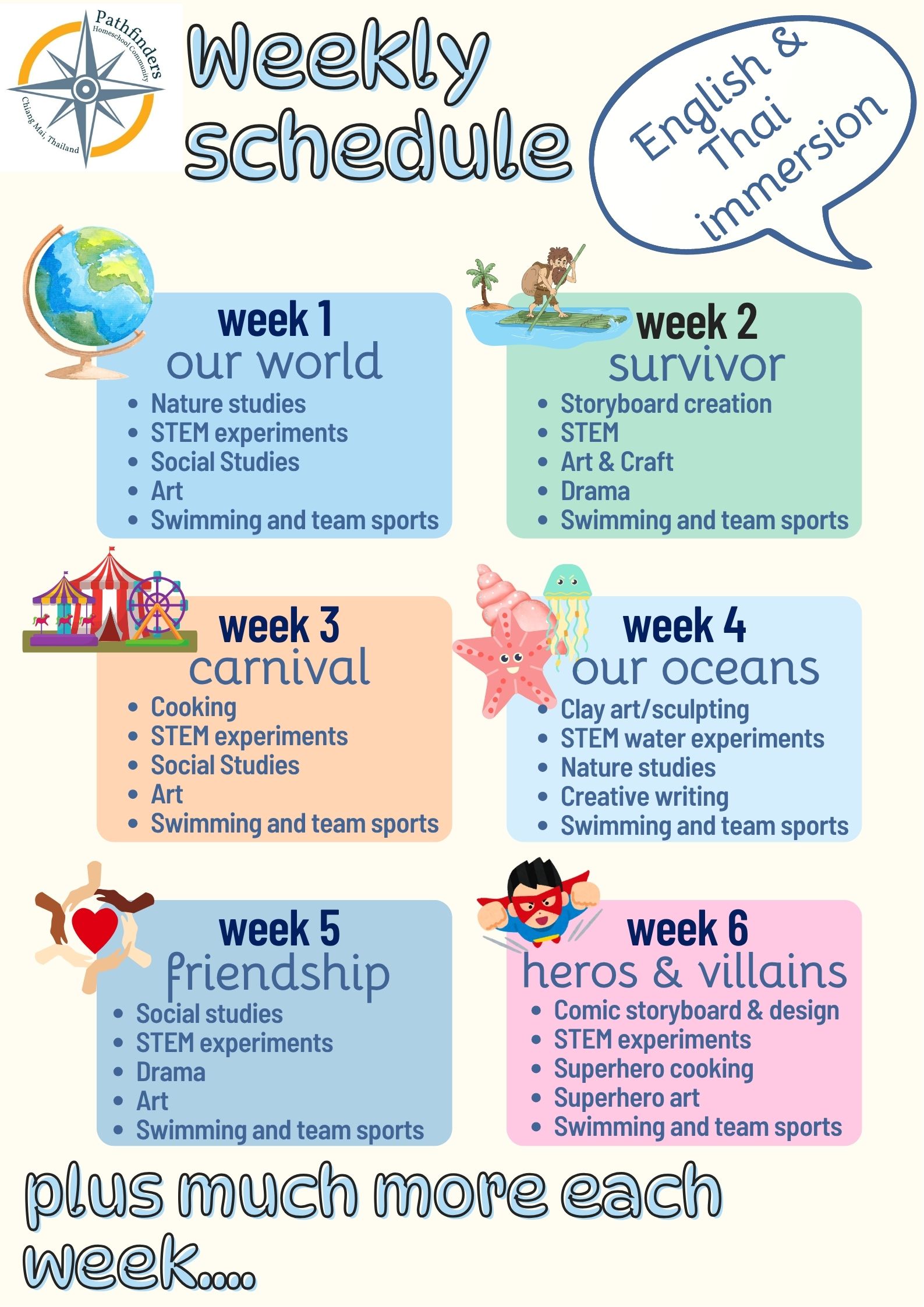 Pathfinders
Homeschool Community
Chiang Mai, Thailand

Weekly schedule

English & Thai immersion

week 1
our world
- Nature studies
- STEM experiments
- Social Studies
- Art
- Swimming and team sports

week 2
survivor
- Storyboard creation
- STEM
- Art & Craft
- Drama
- Swimming and team sports

week 3
carnival
- Cooking
- STEM experiments
- Social Studies
- Art
- Swimming and team sports

week 4
our oceans
- Clay art/sculpting
- STEM water experiments
- Nature studies
- Creative writing
- Swimming and team sports

week 5
friendship
- Social studies
- STEM experiments
- Drama
- Art
- Swimming and team sports

week 6
heros & villains
- Comic storyboard & design
- STEM experiments
- Superhero cooking
- Superhero art
- Swimming and team sports

plus much more each week....